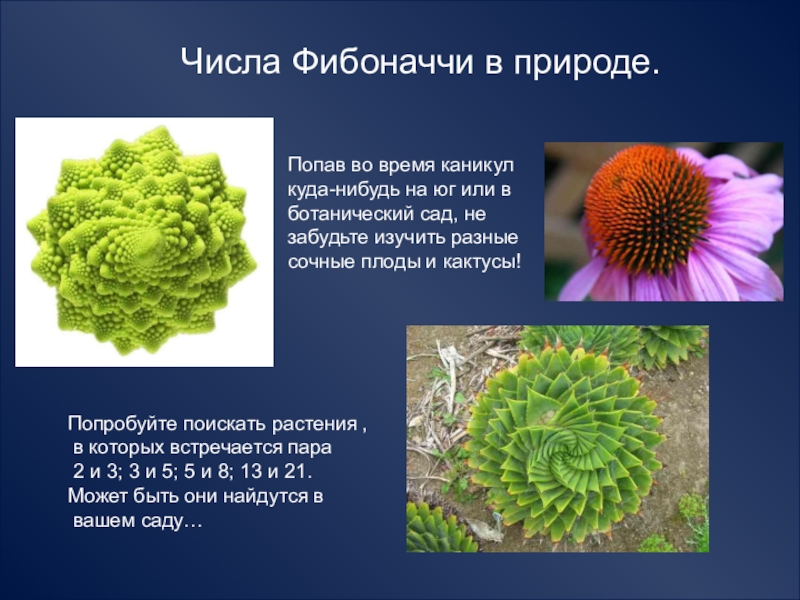 Числа Фибоначчи в природе.

Попав во время каникул куда-нибудь на юг или в ботанический сад, не забудьте изучить разные сочные плоды и кактусы!

Попробуйте поискать растения , в которых встречается пара 2 и 3; 3 и 5; 5 и 8; 13 и 21. Может быть они найдутся в вашем саду…